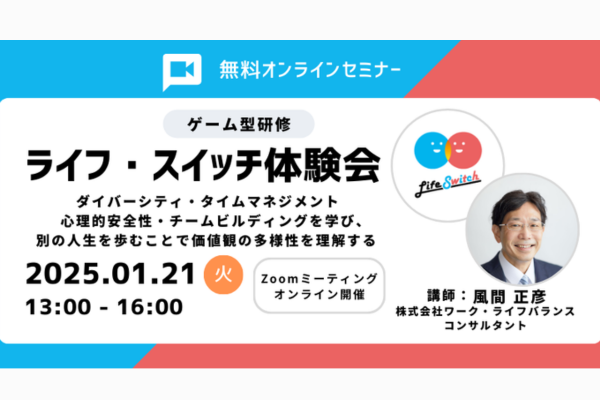 無料オンラインセミナー

ゲーム型研修

ライフ・スイッチ体験会

ダイバーシティ・タイムマネジメント
心理的安全性・チームビルディングを学び、
別の人生を歩むことで価値観の多様性を理解する

2025.01.21 火
13:00 - 16:00

Zoomミーティング
オンライン開催

Life Switch

講師：風間 正彦
株式会社ワーク・ライフバランス
コンサルタント